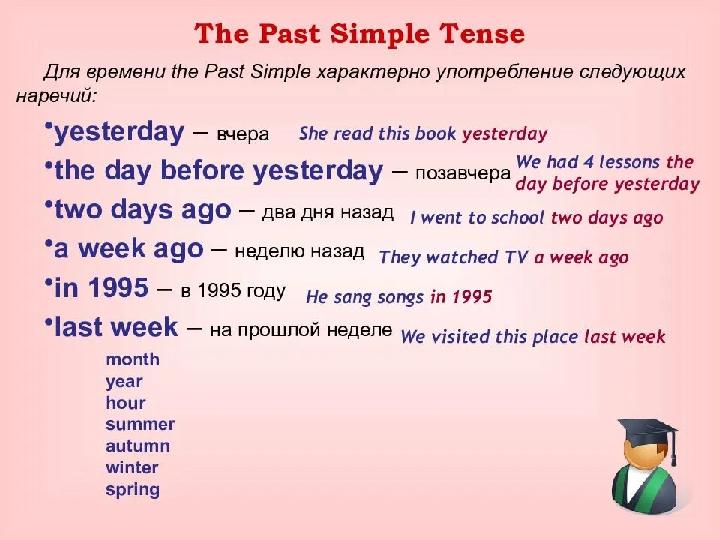 The Past Simple Tense

Для времени the Past Simple характерно употребление следующих наречий:

•yesterday – вчера She read this book yesterday

•the day before yesterday – позавчера We had 4 lessons the day before yesterday

•two days ago – два дня назад I went to school two days ago

•a week ago – неделю назад They watched TV a week ago

•in 1995 – в 1995 году He sang songs in 1995

•last week – на прошлой неделе We visited this place last week

month
year
hour
summer
autumn
winter
spring